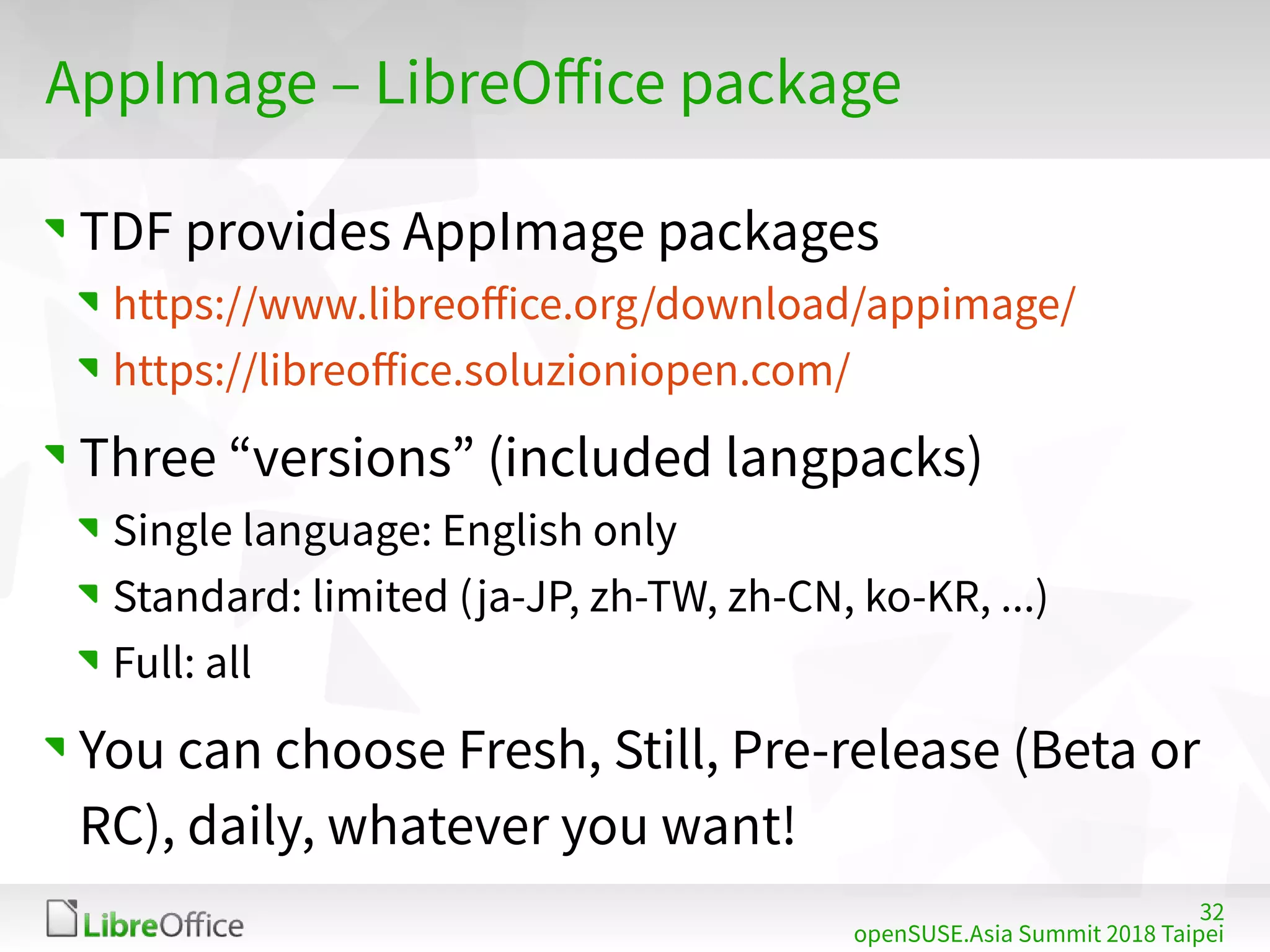 AppImage – LibreOffice package

TDF provides AppImage packages

https://www.libreoffice.org/download/appimage/

https://libreoffice.soluzioniopen.com/

Three “versions” (included langpacks)

Single language: English only

Standard: limited (ja-JP, zh-TW, zh-CN, ko-KR, ...)

Full: all

You can choose Fresh, Still, Pre-release (Beta or RC), daily, whatever you want!

LibreOffice

32

openSUSE.Asia Summit 2018 Taipei